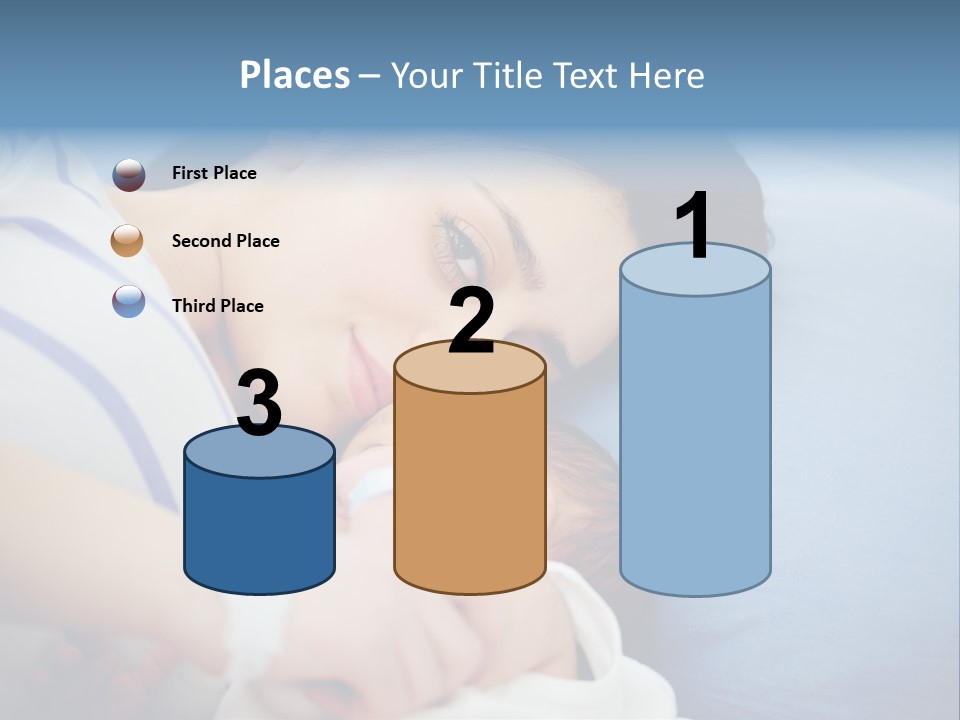 Places – Your Title Text Here

First Place

Second Place

Third Place

3

2

1